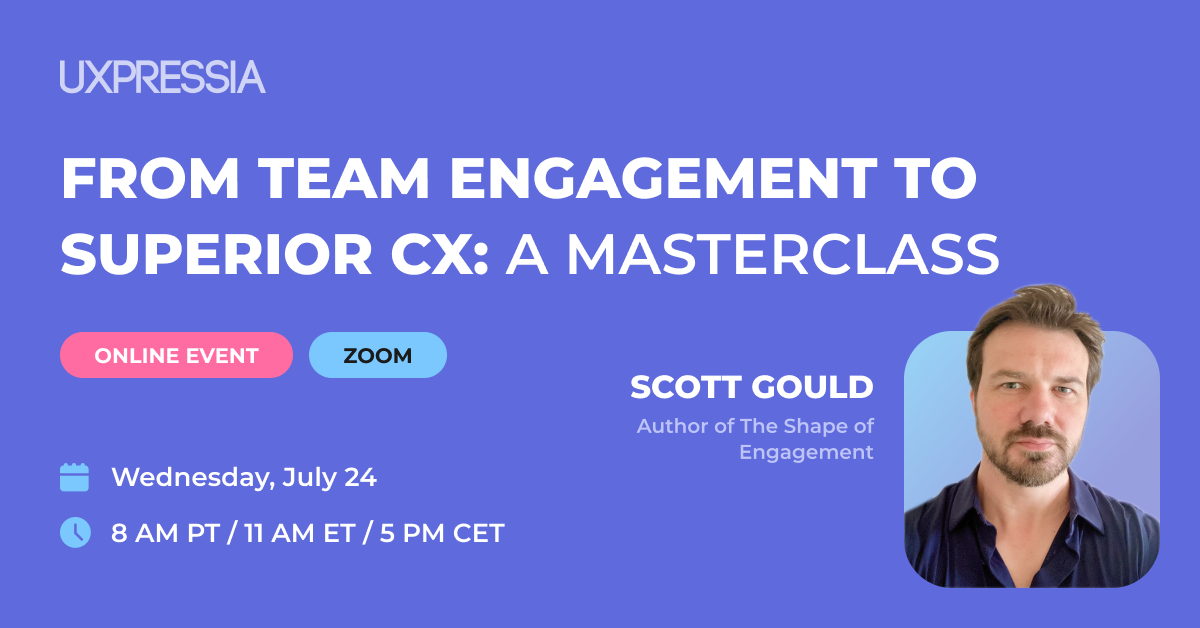 UXPRESSIA

FROM TEAM ENGAGEMENT TO SUPERIOR CX: A MASTERCLASS

ONLINE EVENT

ZOOM

SCOTT GOULD

Author of The Shape of Engagement

Wednesday, July 24

8 AM PT / 11 AM ET / 5 PM CET